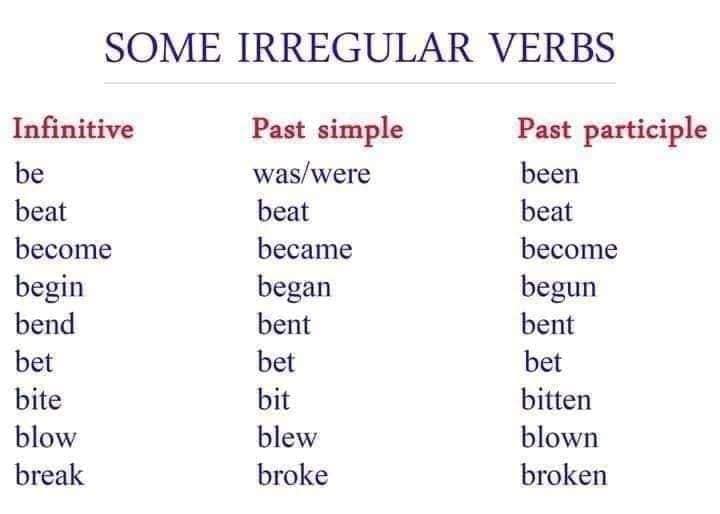 SOME IRREGULAR VERBS

| Infinitive | Past simple | Past participle |
|---|---|---|
| be | was/were | been |
| beat | beat | beat |
| become | became | become |
| begin | began | begun |
| bend | bent | bent |
| bet | bet | bet |
| bite | bit | bitten |
| blow | blew | blown |
| break | broke | broken |